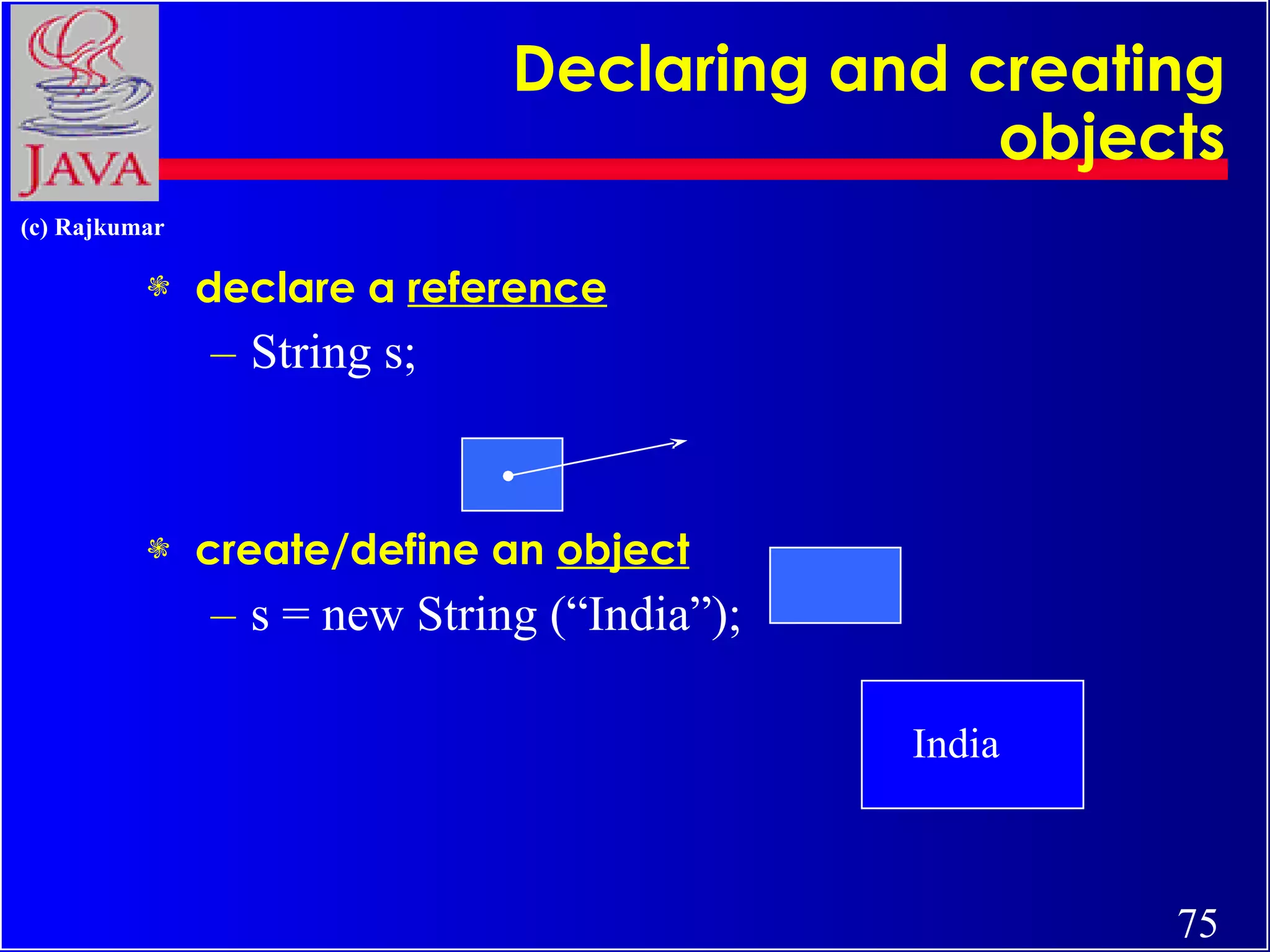 JAVA

Declaring and creating objects

(c) Rajkumar

declare a reference

– String s;

create/define an object

– s = new String (“India”);

India

75